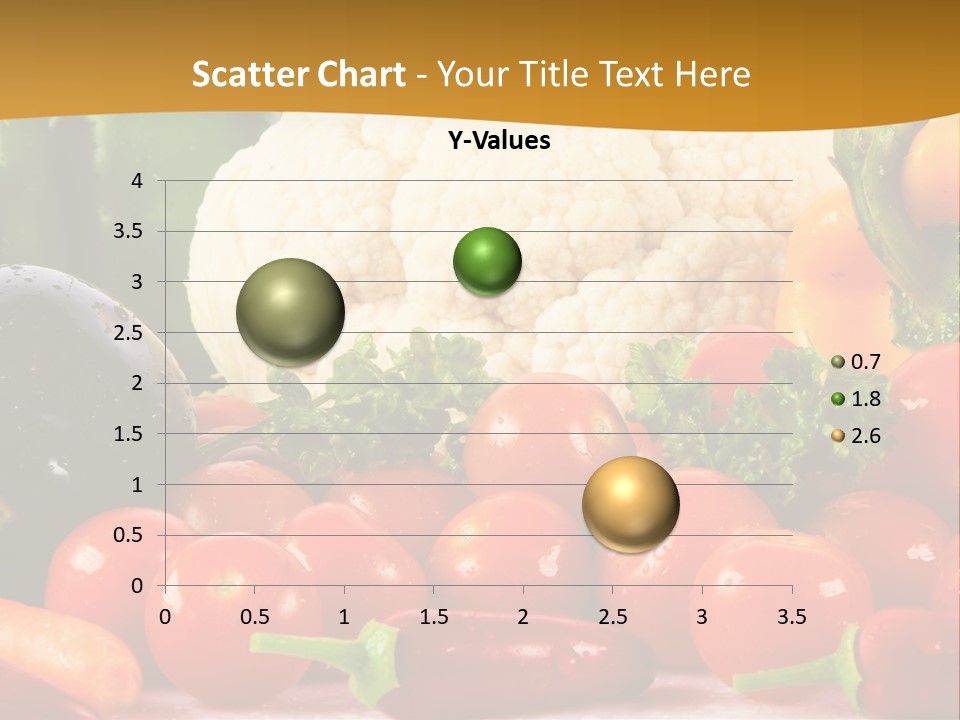 Scatter Chart - Your Title Text Here

Y-Values

4
3.5
3
2.5
2
1.5
1
0.5
0

0 0.5 1 1.5 2 2.5 3 3.5

0.7
1.8
2.6